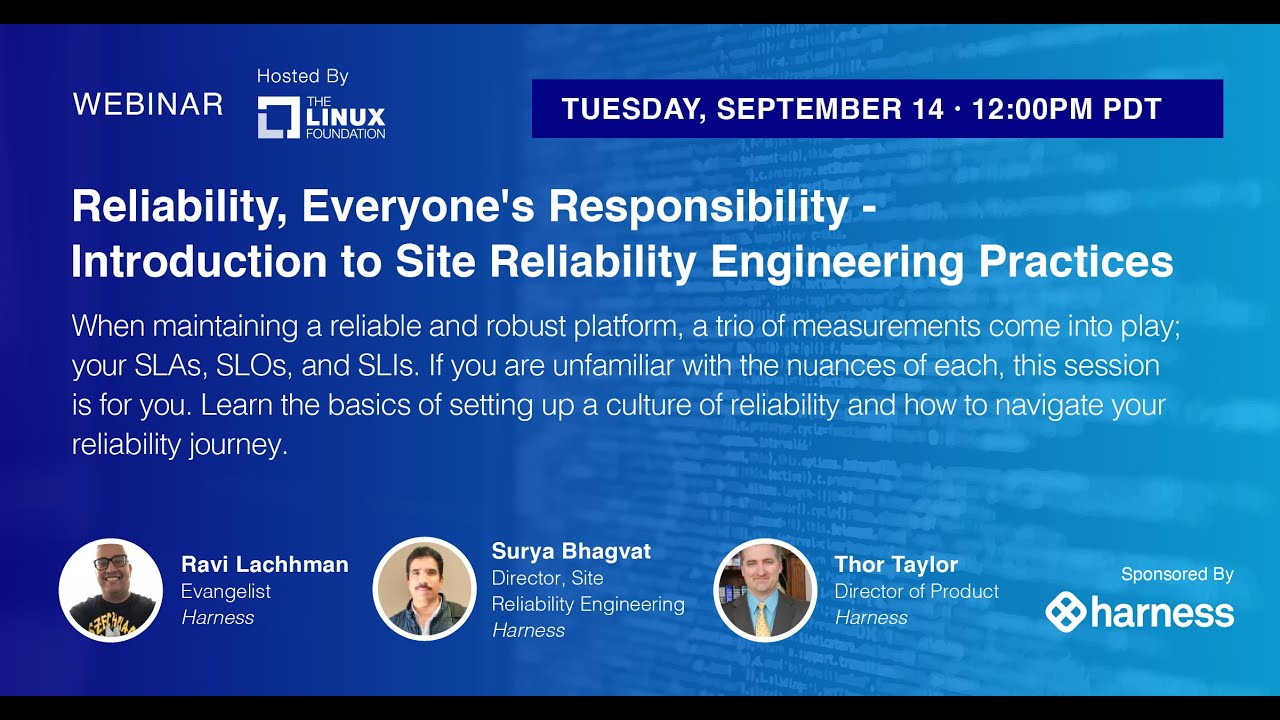 WEBINAR

Hosted By

THE LINUX FOUNDATION

TUESDAY, SEPTEMBER 14 · 12:00PM PDT

Reliability, Everyone's Responsibility - Introduction to Site Reliability Engineering Practices

When maintaining a reliable and robust platform, a trio of measurements come into play; your SLAs, SLOs, and SLIs. If you are unfamiliar with the nuances of each, this session is for you. Learn the basics of setting up a culture of reliability and how to navigate your reliability journey.

Ravi Lachhman
Evangelist
Harness

Surya Bhagvat
Director, Site Reliability Engineering
Harness

Thor Taylor
Director of Product
Harness

Sponsored By

harness